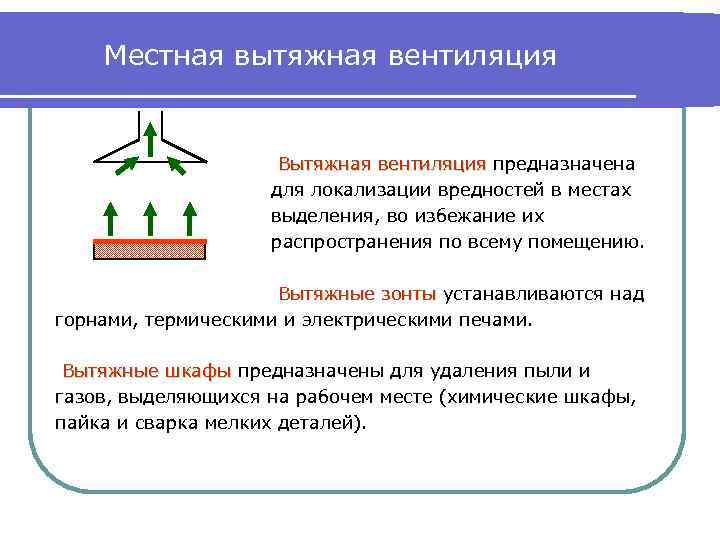 Местная вытяжная вентиляция

Вытяжная вентиляция предназначена для локализации вредностей в местах выделения, во избежание их распространения по всему помещению.

Вытяжные зонты устанавливаются над горнами, термическими и электрическими печами.

Вытяжные шкафы предназначены для удаления пыли и газов, выделяющихся на рабочем месте (химические шкафы, пайка и сварка мелких деталей).